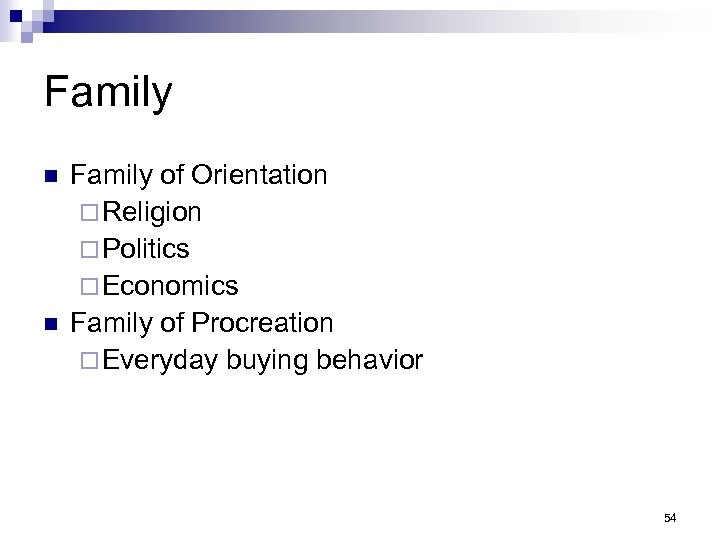 Family

- Family of Orientation
  - Religion
  - Politics
  - Economics
- Family of Procreation
  - Everyday buying behavior

54